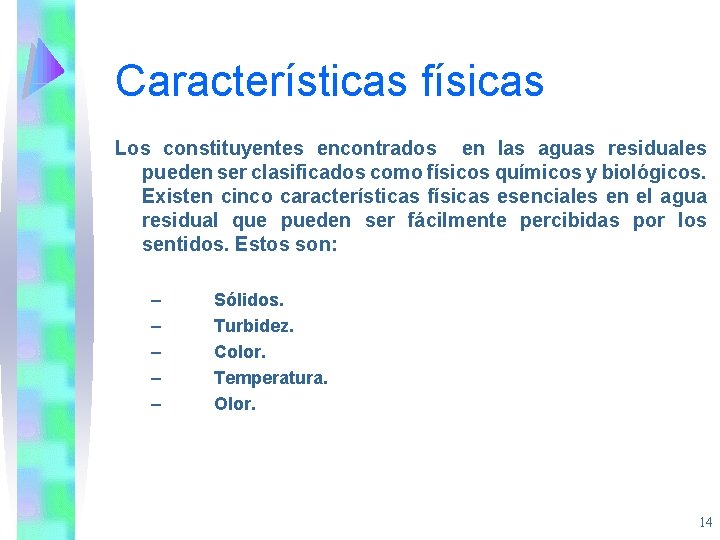 Características físicas

Los constituyentes encontrados en las aguas residuales pueden ser clasificados como físicos químicos y biológicos. Existen cinco características físicas esenciales en el agua residual que pueden ser fácilmente percibidas por los sentidos. Estos son:

– Sólidos.
– Turbidez.
– Color.
– Temperatura.
– Olor.

14